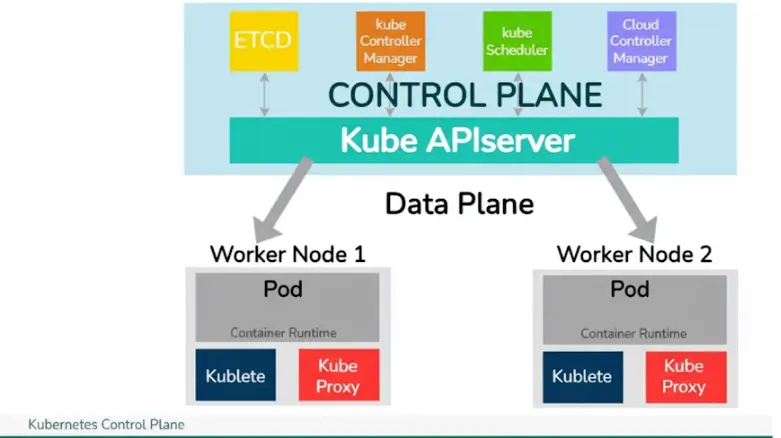 ETCD

kube Controller Manager

kube Scheduler

Cloud Controller Manager

CONTROL PLANE

Kube APIserver

Data Plane

Worker Node 1

Pod

Container Runtime

Kublete

Kube Proxy

Worker Node 2

Pod

Container Runtime

Kublete

Kube Proxy

Kubernetes Control Plane